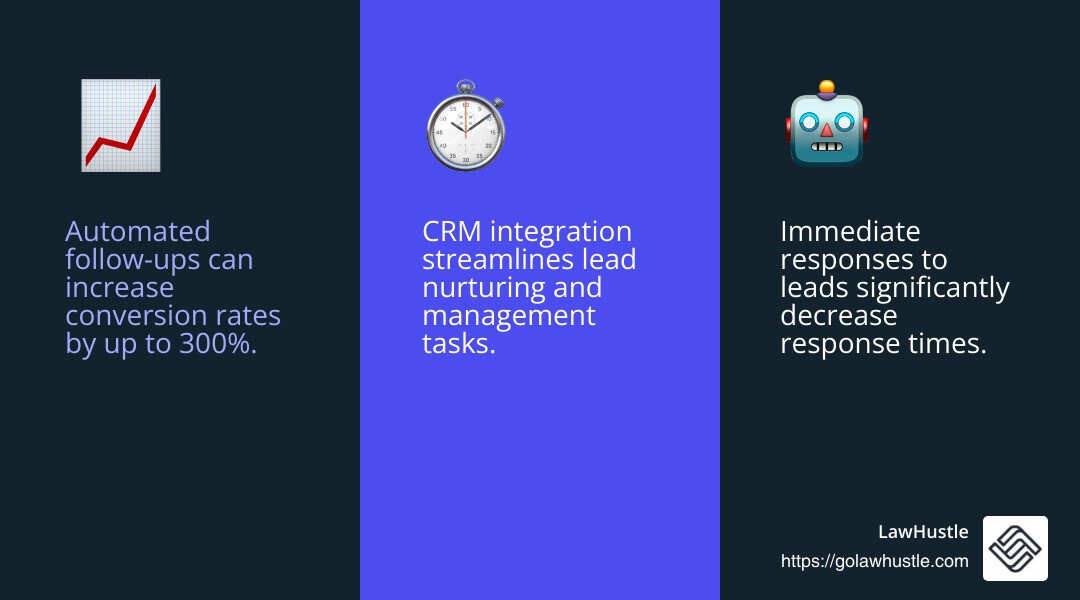 Automated follow-ups can increase conversion rates by up to 300%.

CRM integration streamlines lead nurturing and management tasks.

Immediate responses to leads significantly decrease response times.

LawHustle
https://golawhustle.com